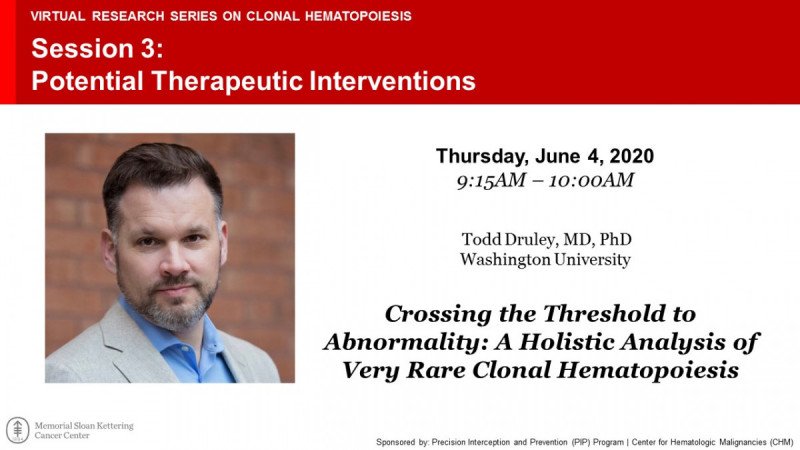 VIRTUAL RESEARCH SERIES ON CLONAL HEMATOPOIESIS

Session 3:
Potential Therapeutic Interventions

Thursday, June 4, 2020
9:15AM – 10:00AM

Todd Druley, MD, PhD
Washington University

Crossing the Threshold to Abnormality: A Holistic Analysis of Very Rare Clonal Hematopoiesis

Memorial Sloan Kettering Cancer Center

Sponsored by: Precision Interception and Prevention (PIP) Program | Center for Hematologic Malignancies (CHM)